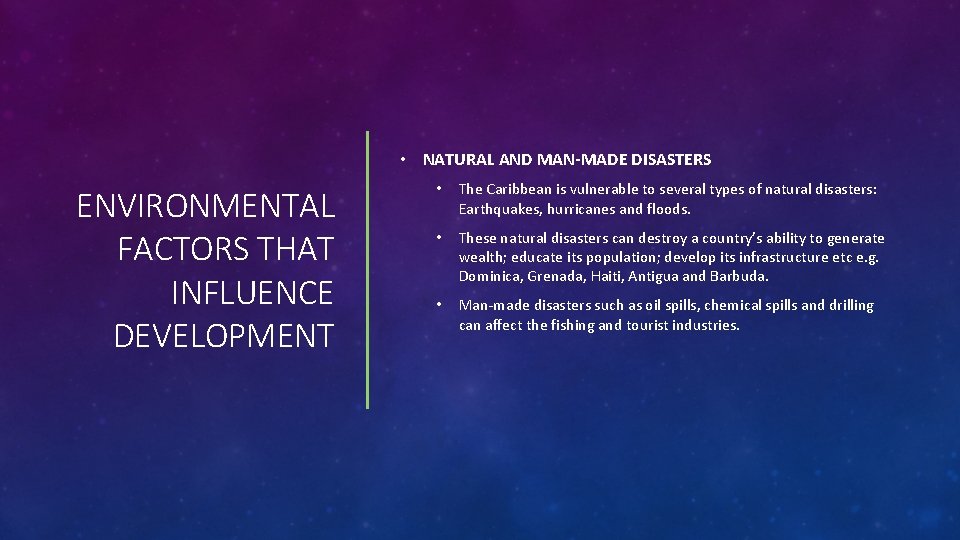 ENVIRONMENTAL FACTORS THAT INFLUENCE DEVELOPMENT

• NATURAL AND MAN-MADE DISASTERS

• The Caribbean is vulnerable to several types of natural disasters: Earthquakes, hurricanes and floods.

• These natural disasters can destroy a country's ability to generate wealth; educate its population; develop its infrastructure etc e.g. Dominica, Grenada, Haiti, Antigua and Barbuda.

• Man-made disasters such as oil spills, chemical spills and drilling can affect the fishing and tourist industries.